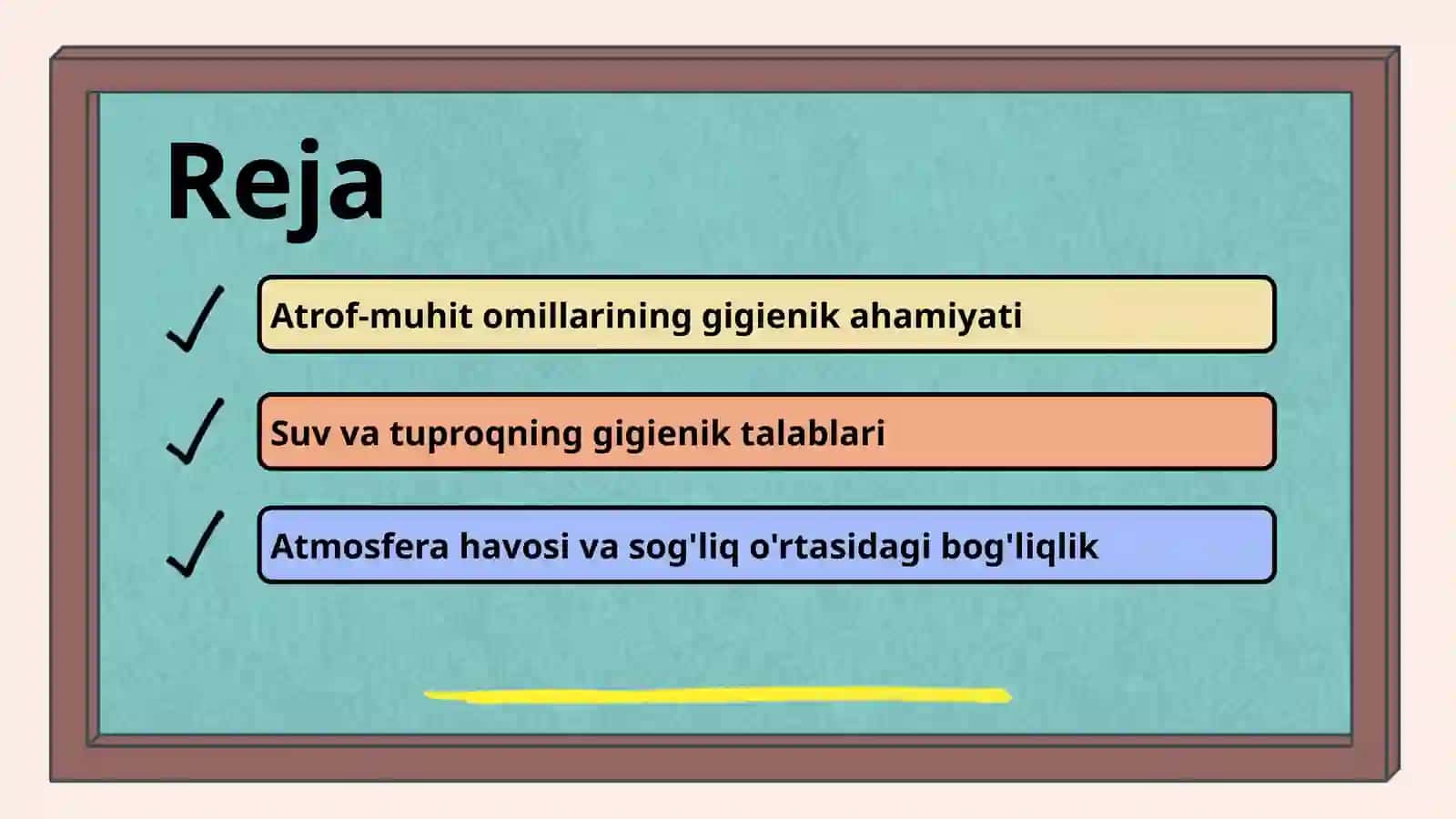 Reja

✓ Atrof-muhit omillarining gigienik ahamiyati

✓ Suv va tuproqning gigienik talablari

✓ Atmosfera havosi va sog'liq o'rtasidagi bog'liqlik